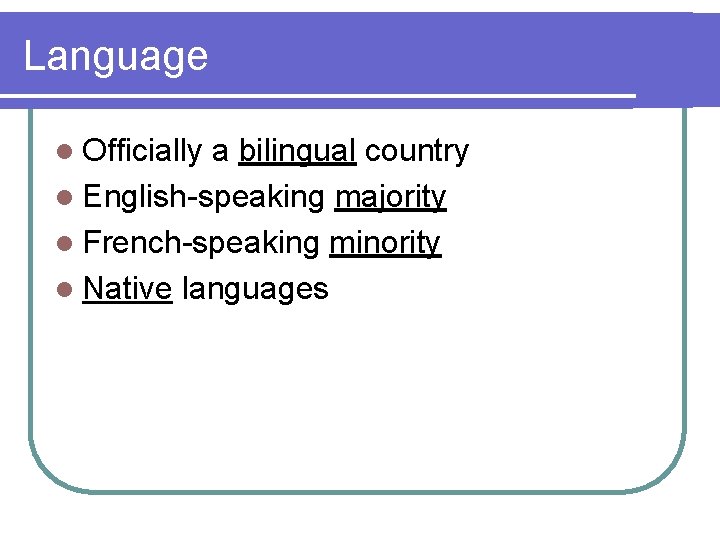 Language

- Officially a bilingual country
- English-speaking majority
- French-speaking minority
- Native languages